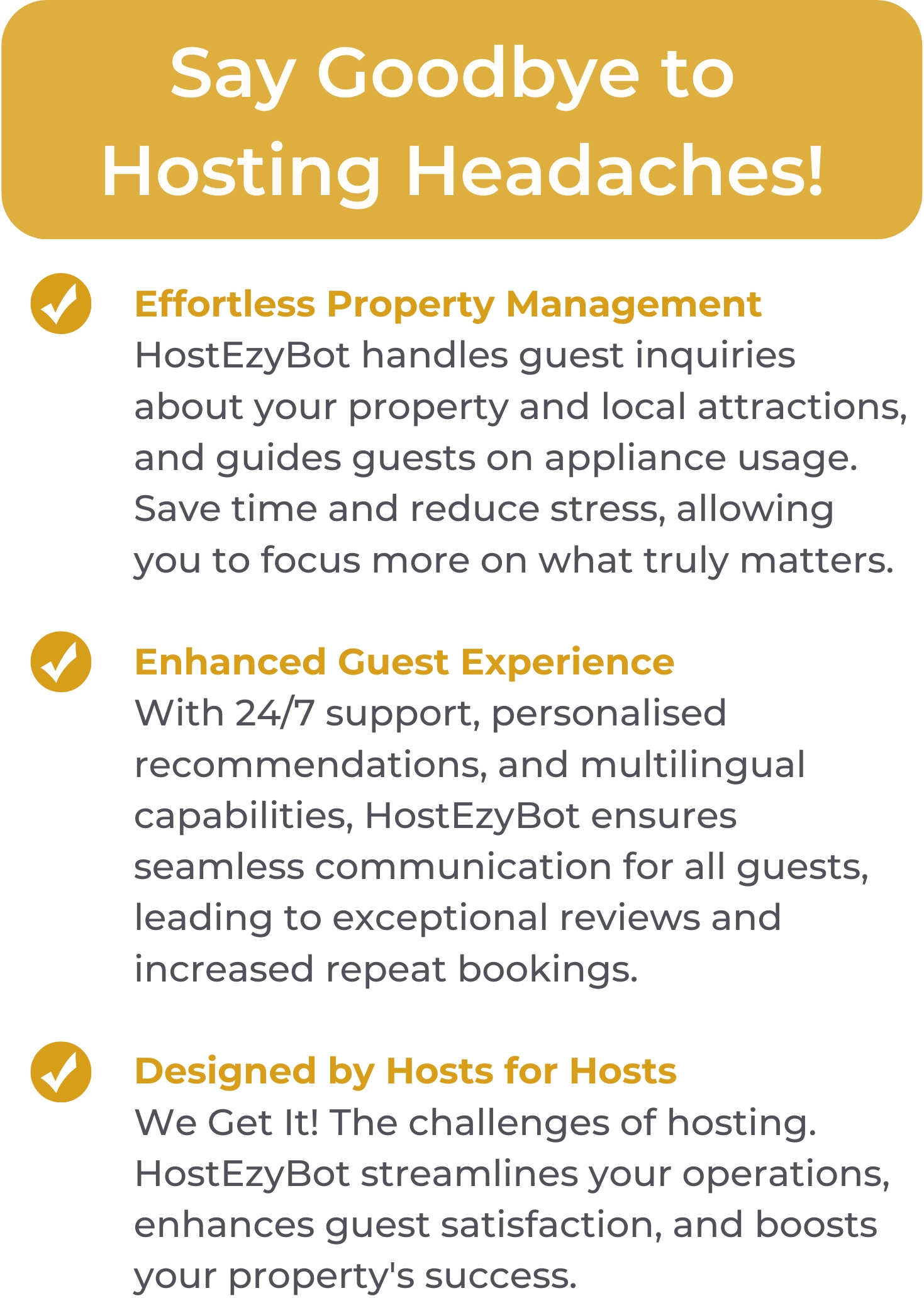 Say Goodbye to Hosting Headaches!

Effortless Property Management
HostEzyBot handles guest inquiries about your property and local attractions, and guides guests on appliance usage. Save time and reduce stress, allowing you to focus more on what truly matters.

Enhanced Guest Experience
With 24/7 support, personalised recommendations, and multilingual capabilities, HostEzyBot ensures seamless communication for all guests, leading to exceptional reviews and increased repeat bookings.

Designed by Hosts for Hosts
We Get It! The challenges of hosting. HostEzyBot streamlines your operations, enhances guest satisfaction, and boosts your property's success.